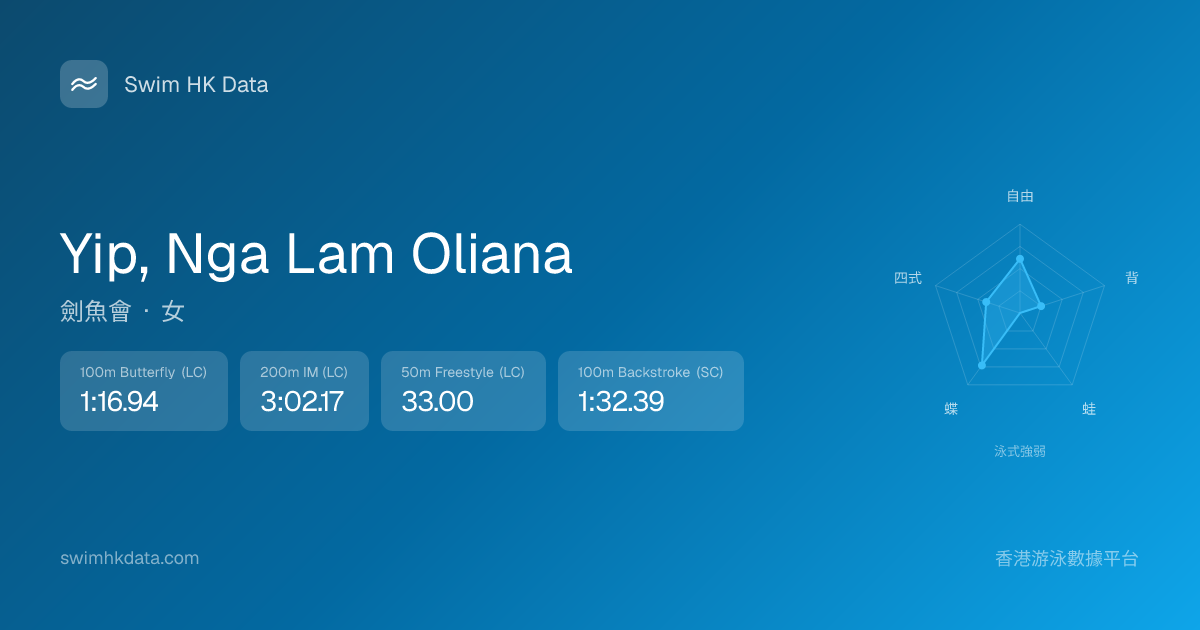 Swim HK Data

Yip, Nga Lam Oliana

劍魚會 · 女

100m Butterfly (LC)
1:16.94

200m IM (LC)
3:02.17

50m Freestyle (LC)
33.00

100m Backstroke (SC)
1:32.39

自由
背
蛙
蝶
四式
泳式強弱

swimhkdata.com

香港游泳數據平台